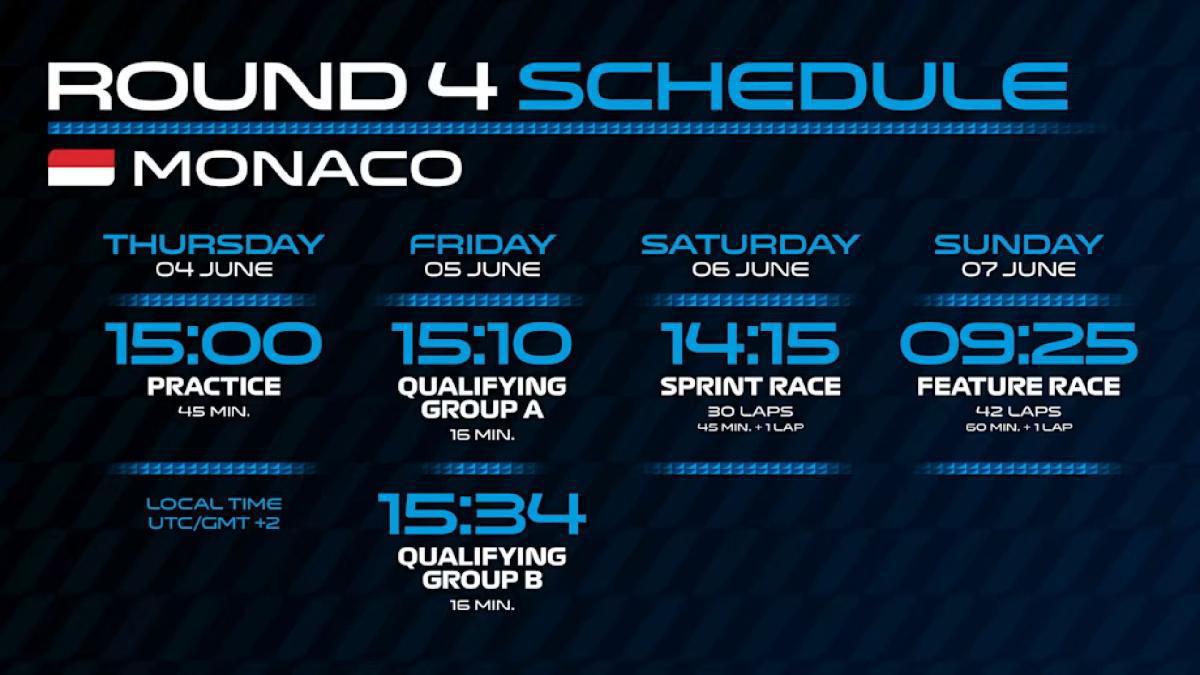 ROUND 4 SCHEDULE

MONACO

THURSDAY
04 JUNE

15:00
PRACTICE
45 MIN.

LOCAL TIME
UTC/GMT +2

FRIDAY
05 JUNE

15:10
QUALIFYING GROUP A
16 MIN.

15:34
QUALIFYING GROUP B
16 MIN.

SATURDAY
06 JUNE

14:15
SPRINT RACE
30 LAPS
45 MIN. + 1 LAP

SUNDAY
07 JUNE

09:25
FEATURE RACE
42 LAPS
60 MIN. + 1 LAP